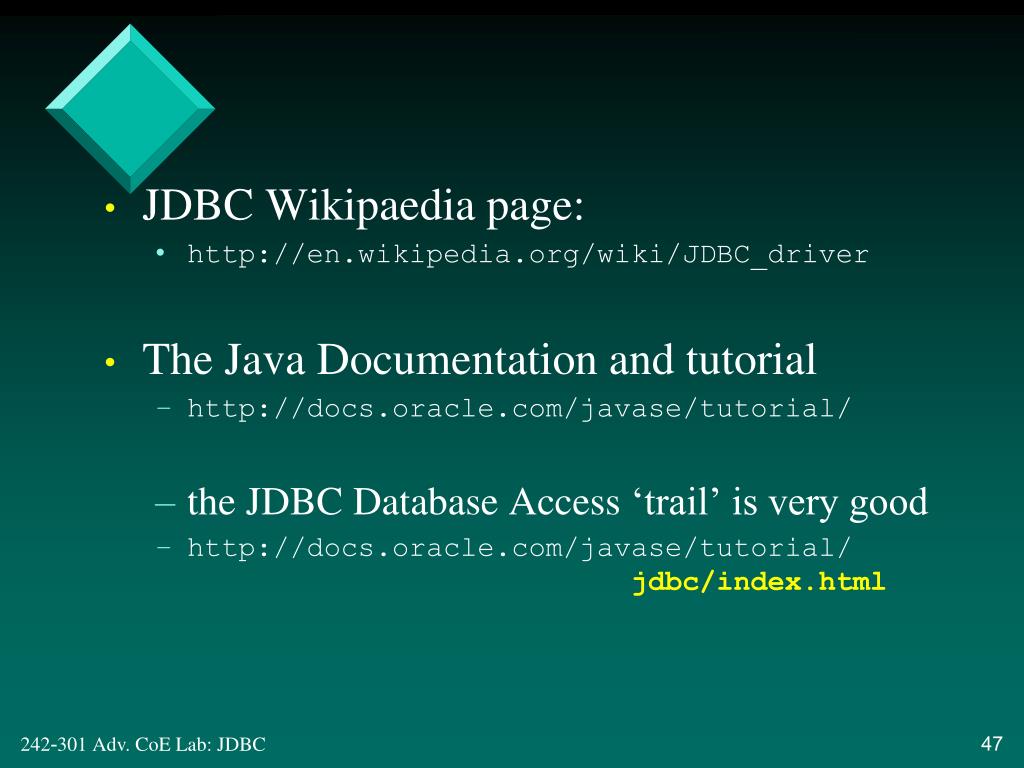 • JDBC Wikipaedia page:
  • http://en.wikipedia.org/wiki/JDBC_driver

• The Java Documentation and tutorial
  – http://docs.oracle.com/javase/tutorial/

  – the JDBC Database Access ‘trail’ is very good
  – http://docs.oracle.com/javase/tutorial/ jdbc/index.html

242-301 Adv. CoE Lab: JDBC

47